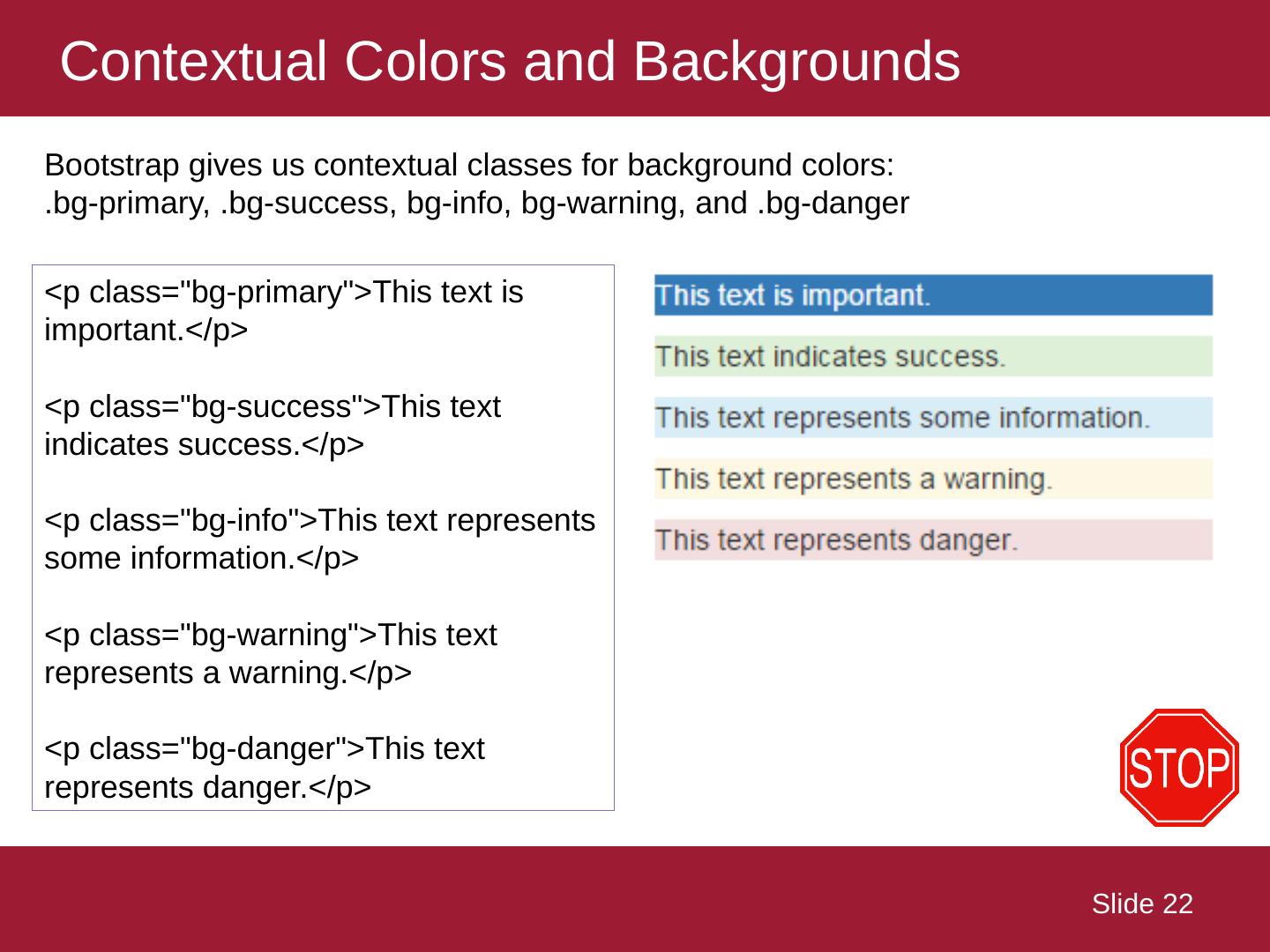 Contextual Colors and Backgrounds

Bootstrap gives us contextual classes for background colors:
.bg-primary, .bg-success, bg-info, bg-warning, and .bg-danger

<p class="bg-primary">This text is important.</p>

<p class="bg-success">This text indicates success.</p>

<p class="bg-info">This text represents some information.</p>

<p class="bg-warning">This text represents a warning.</p>

<p class="bg-danger">This text represents danger.</p>

This text is important.

This text indicates success.

This text represents some information.

This text represents a warning.

This text represents danger.

STOP

Slide 22